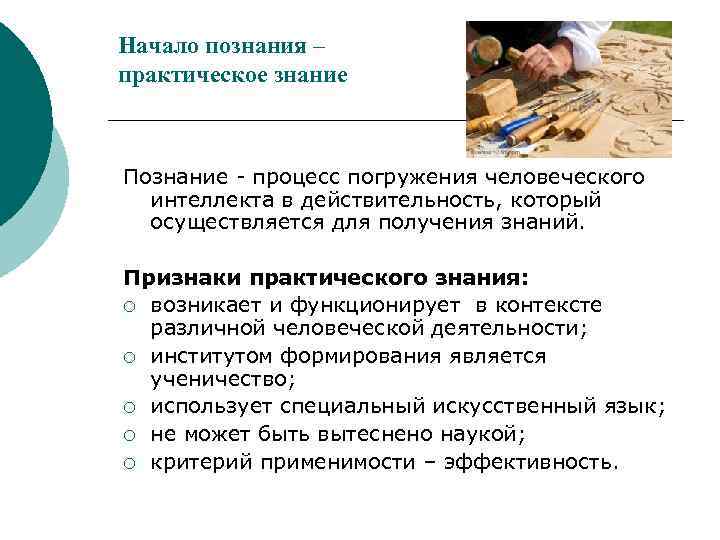 Начало познания – практическое знание

Познание - процесс погружения человеческого интеллекта в действительность, который осуществляется для получения знаний.

Признаки практического знания:
○ возникает и функционирует в контексте различной человеческой деятельности;
○ институтом формирования является ученичество;
○ использует специальный искусственный язык;
○ не может быть вытеснено наукой;
○ критерий применимости – эффективность.